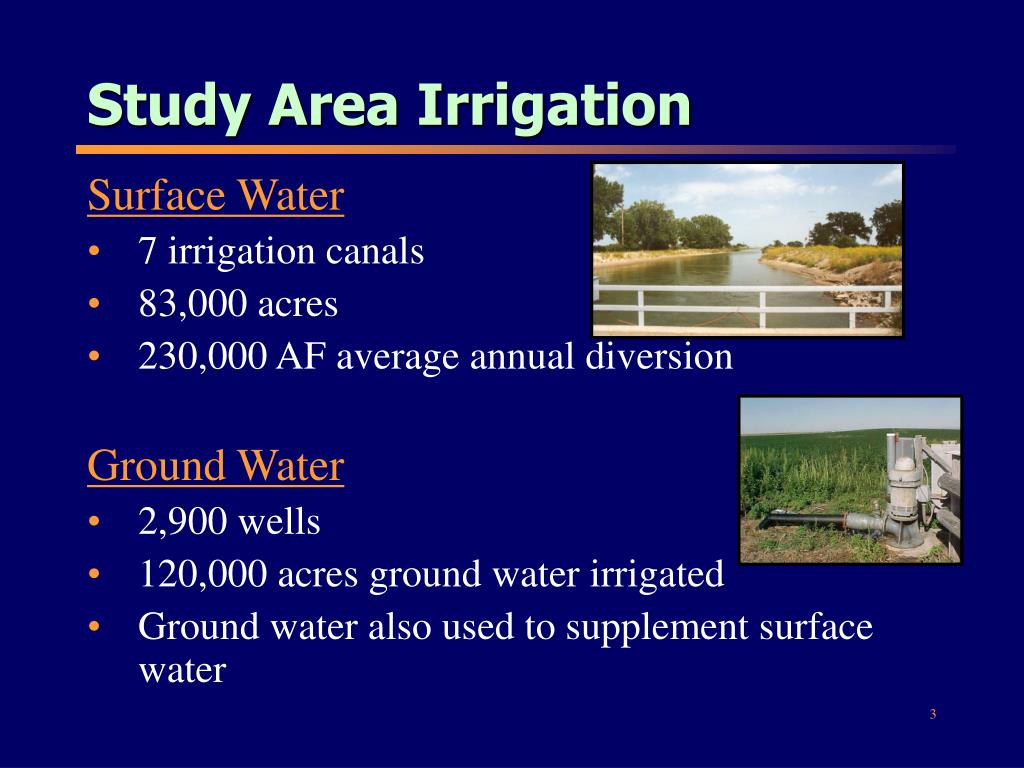 Study Area Irrigation

Surface Water

• 7 irrigation canals
• 83,000 acres
• 230,000 AF average annual diversion

Ground Water

• 2,900 wells
• 120,000 acres ground water irrigated
• Ground water also used to supplement surface water

3